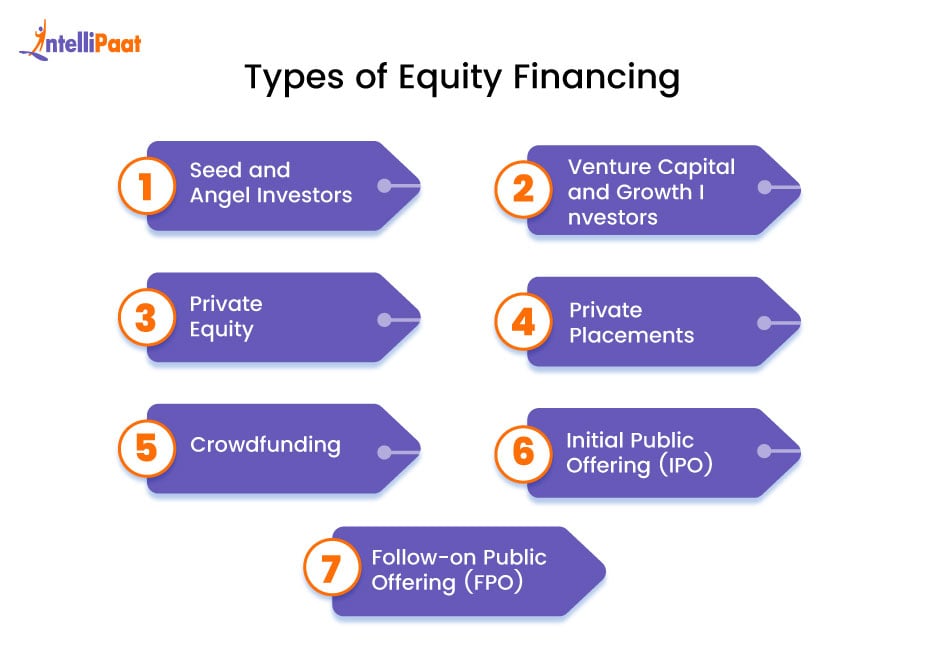 IntelliPaat

Types of Equity Financing

1 Seed and Angel Investors

2 Venture Capital and Growth I nvestors

3 Private Equity

4 Private Placements

5 Crowdfunding

6 Initial Public Offering (IPO)

7 Follow-on Public Offering (FPO)